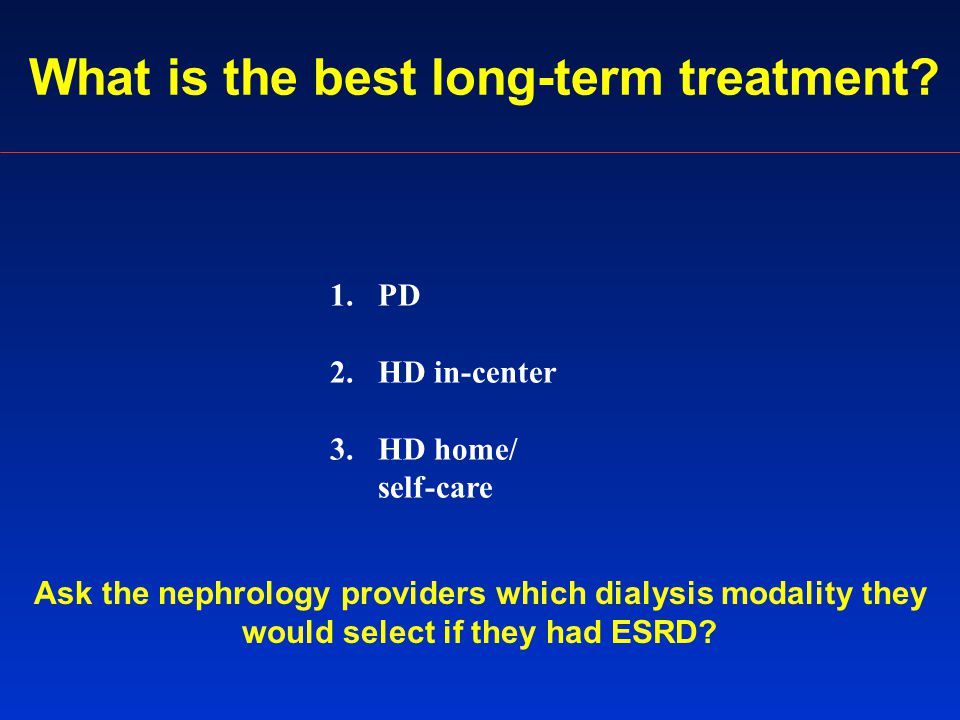 What is the best long-term treatment?

1. PD

2. HD in-center

3. HD home/ self-care

Ask the nephrology providers which dialysis modality they would select if they had ESRD?